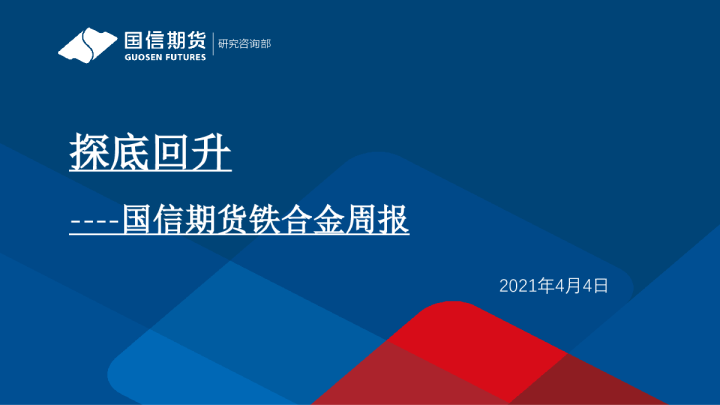 国信期货
GUOSEN FUTURES
研究咨询部

探底回升

----国信期货铁合金周报

2021年4月4日